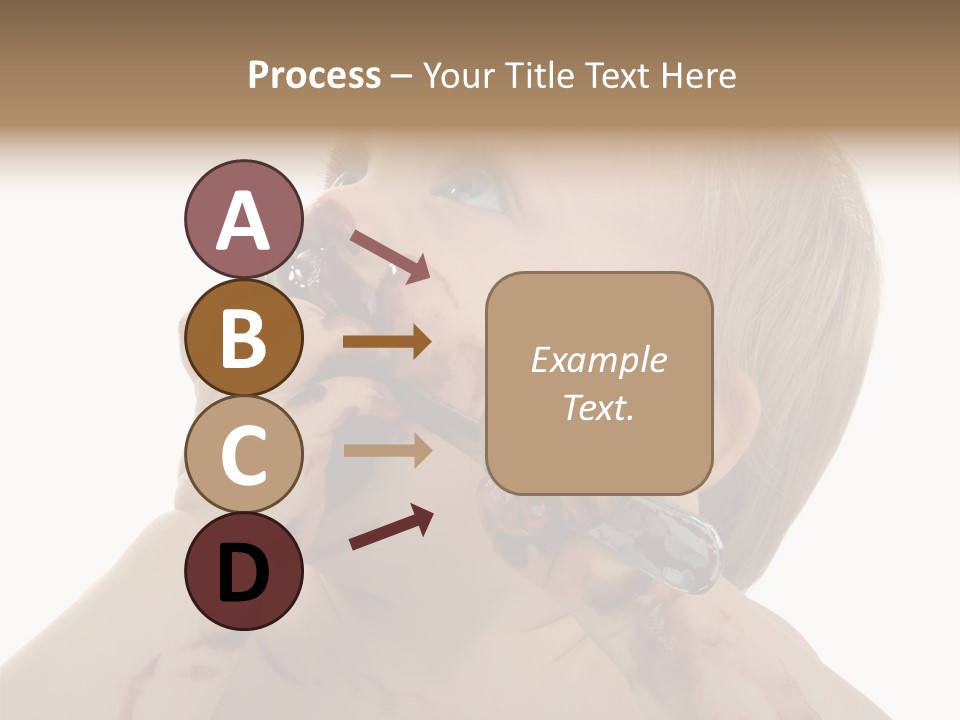 Process – Your Title Text Here

A

B

C

D

Example Text.